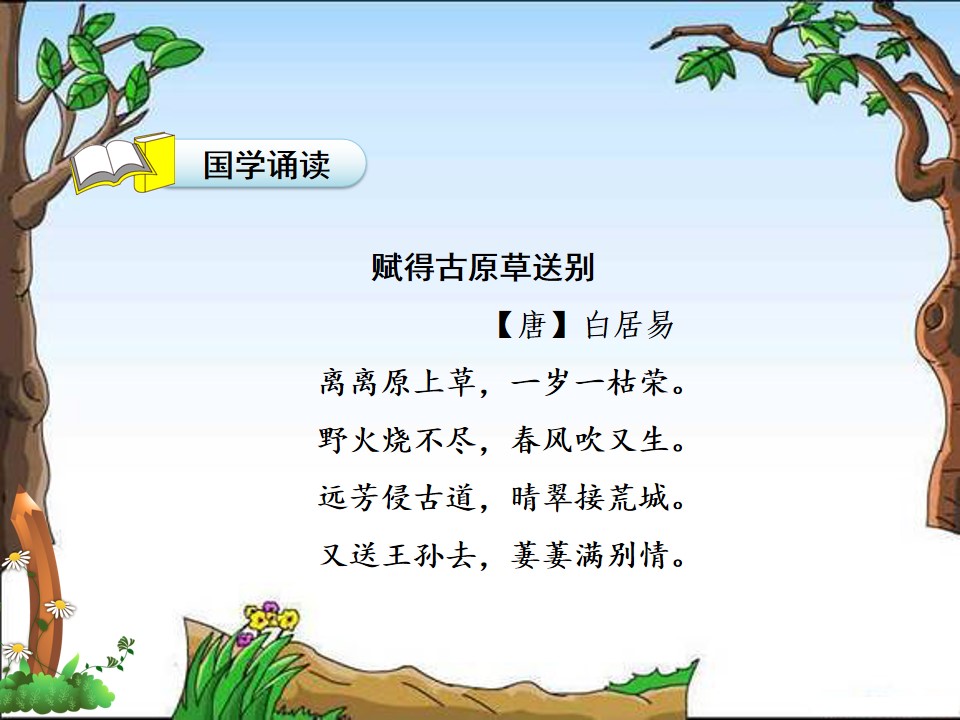 国学诵读

赋得古原草送别

【唐】白居易

离离原上草，一岁一枯荣。

野火烧不尽，春风吹又生。

远芳侵古道，晴翠接荒城。

又送王孙去，萋萋满别情。